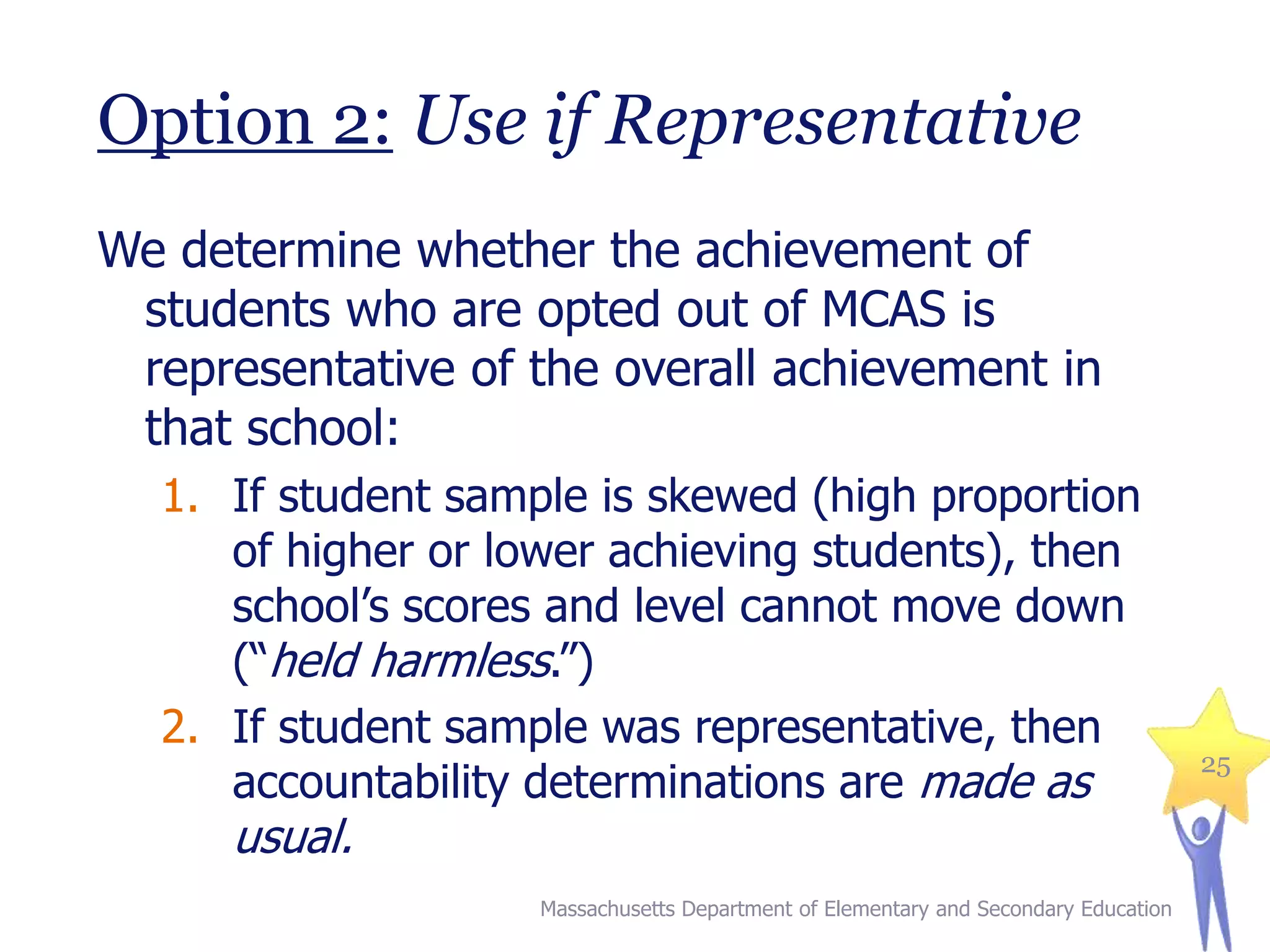 Option 2: Use if Representative

We determine whether the achievement of students who are opted out of MCAS is representative of the overall achievement in that school:

1. If student sample is skewed (high proportion of higher or lower achieving students), then school's scores and level cannot move down ("held harmless.")
2. If student sample was representative, then accountability determinations are made as usual.

25

Massachusetts Department of Elementary and Secondary Education